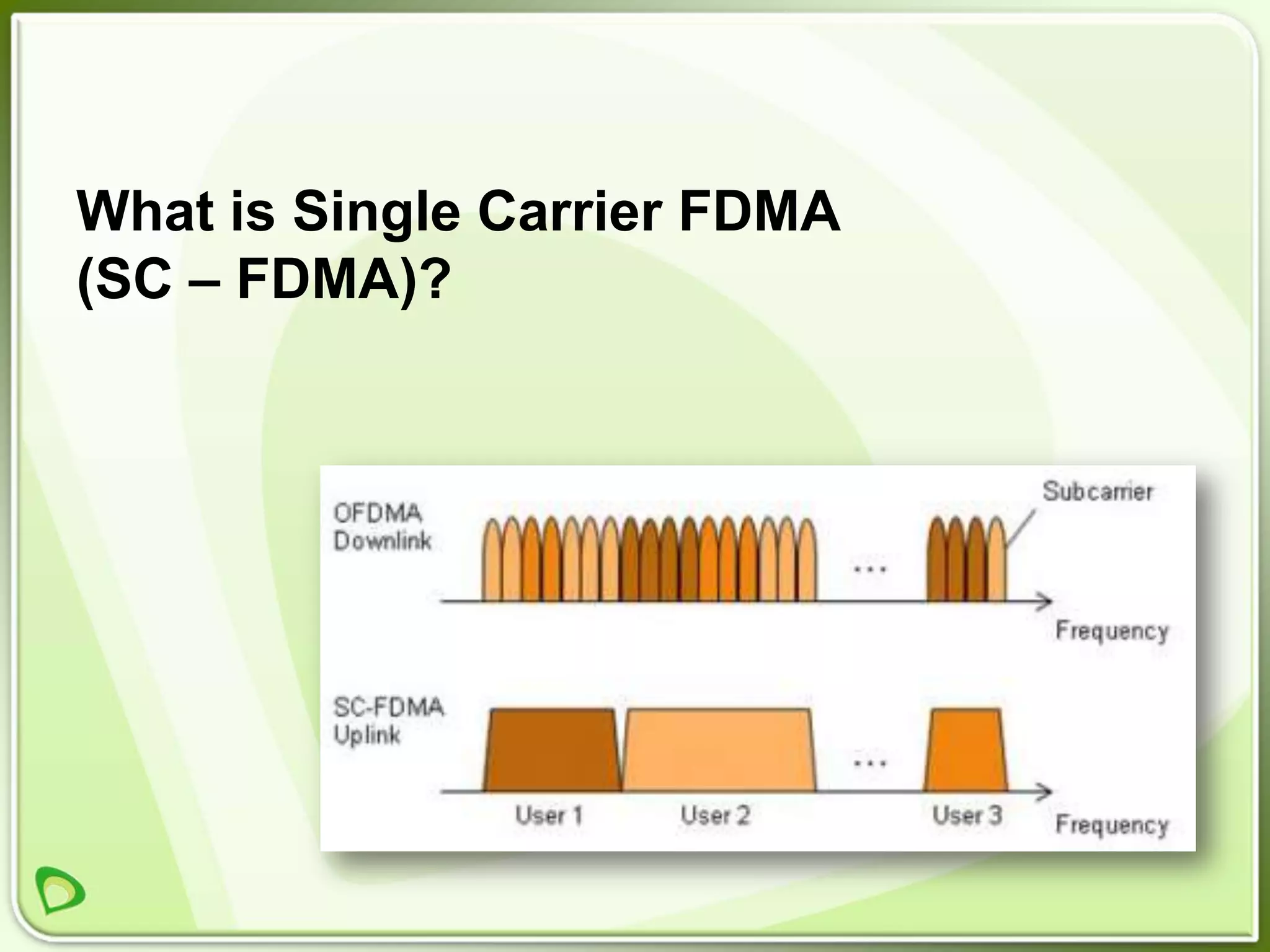 What is Single Carrier FDMA (SC – FDMA)?

OFDMA Downlink

Subcarrier

...

Frequency

SC-FDMA Uplink

...

User 1

User 2

User 3

Frequency